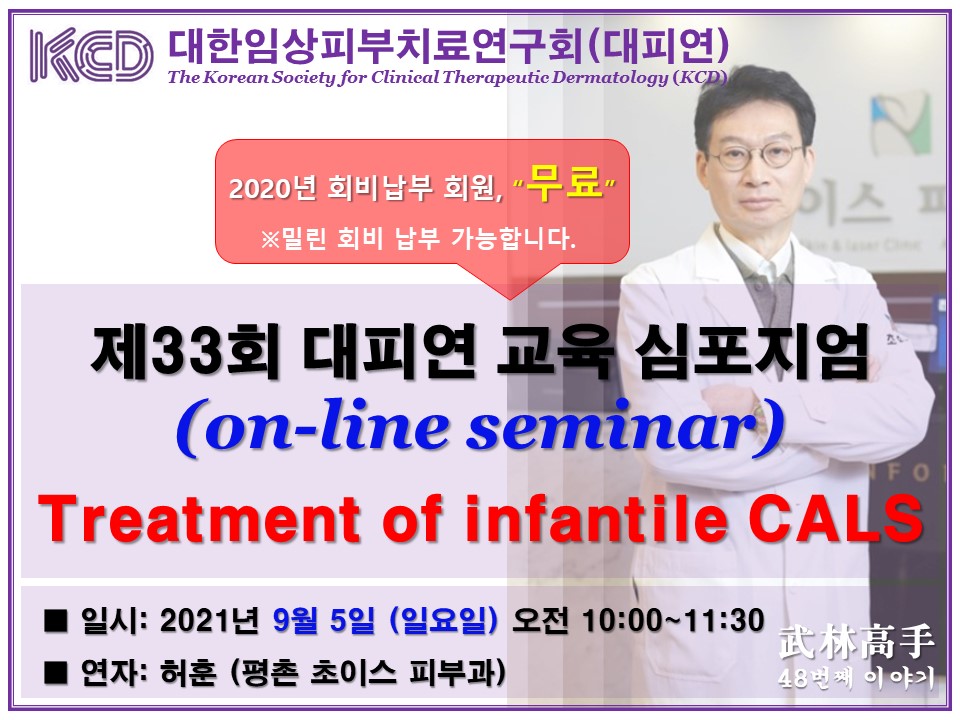 KCD 대한임상피부치료연구회(대피연)
The Korean Society for Clinical Therapeutic Dermatology (KCD)

2020년 회비납부 회원, "무료"
※밀린 회비 납부 가능합니다.

제33회 대피연 교육 심포지엄
(on-line seminar)
Treatment of infantile CALS

■ 일시: 2021년 9월 5일 (일요일) 오전 10:00~11:30
■ 연자: 허훈 (평촌 초이스 피부과)

武林高手
48번째 이야기